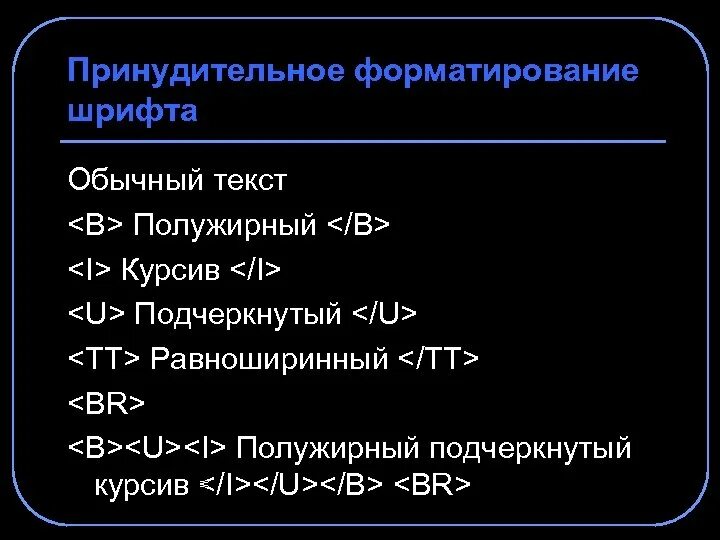 Принудительное форматирование шрифта

Обычный текст

<B> Полужирный </B>

<I> Курсив </I>

<U> Подчеркнутый </U>

<TT> Равноширинный </TT>

<BR>

<B><U><I> Полужирный подчеркнутый курсив </I></U></B> <BR>